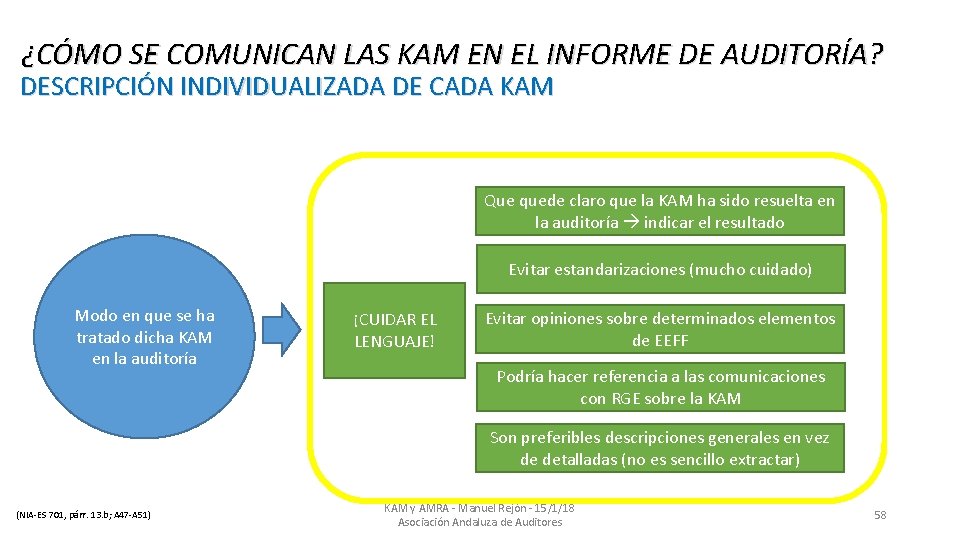 ¿CÓMO SE COMUNICAN LAS KAM EN EL INFORME DE AUDITORÍA?
DESCRIPCIÓN INDIVIDUALIZADA DE CADA KAM

Modo en que se ha tratado dicha KAM en la auditoría

¡CUIDAR EL LENGUAJE!

Que quede claro que la KAM ha sido resuelta en la auditoría → indicar el resultado

Evitar estandarizaciones (mucho cuidado)

Evitar opiniones sobre determinados elementos de EEFF

Podría hacer referencia a las comunicaciones con RGE sobre la KAM

Son preferibles descripciones generales en vez de detalladas (no es sencillo extractar)

(NIA-ES 701, párr. 13.b; A47-A51)

KAM y AMRA - Manuel Rejón - 15/1/18
Asociación Andaluza de Auditores

58